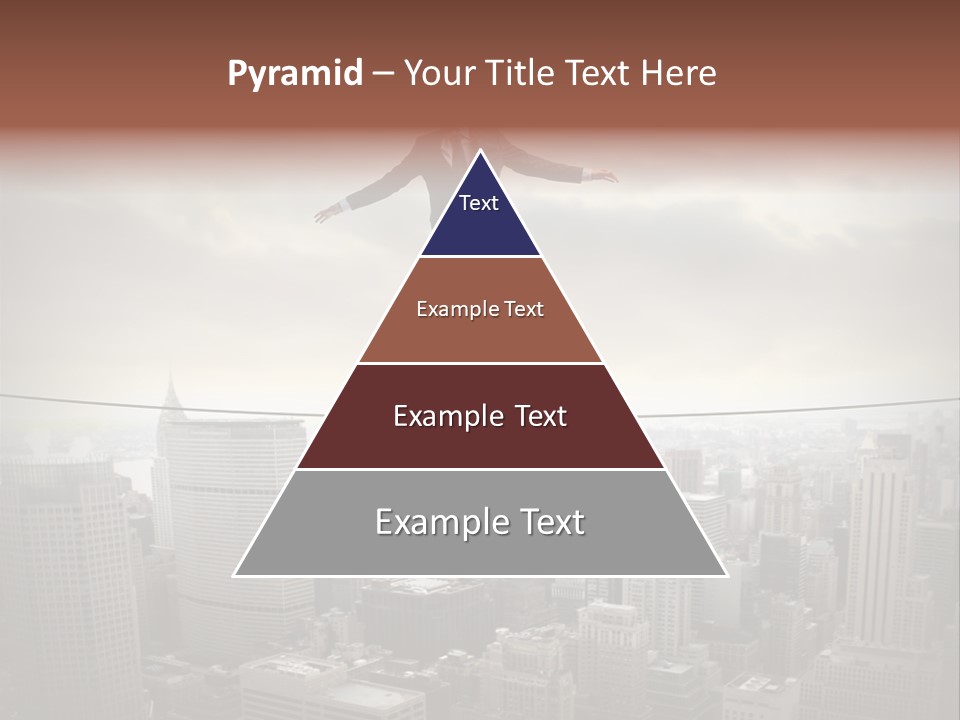 Pyramid – Your Title Text Here

Text

Example Text

Example Text

Example Text